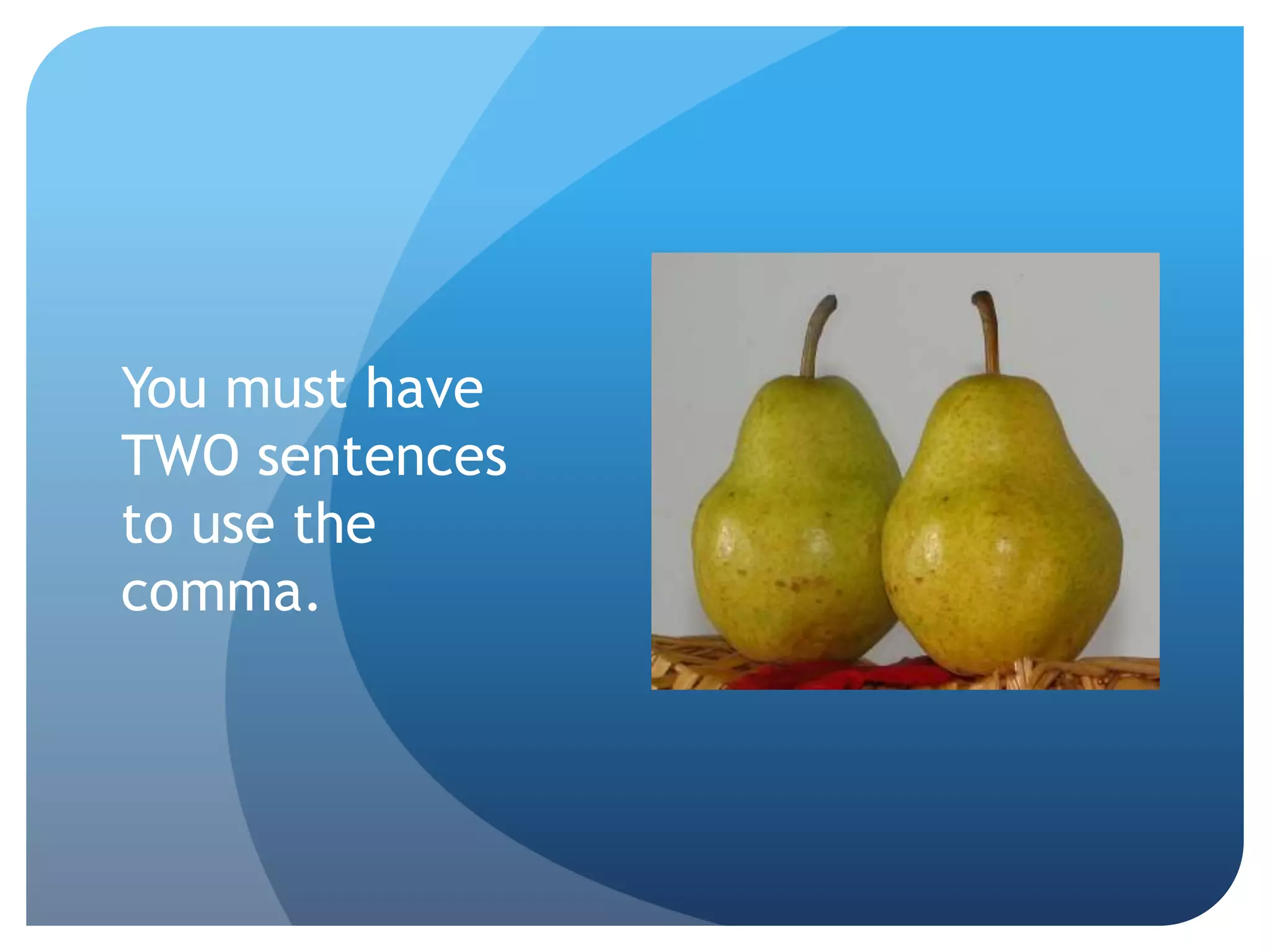 You must have TWO sentences to use the comma.